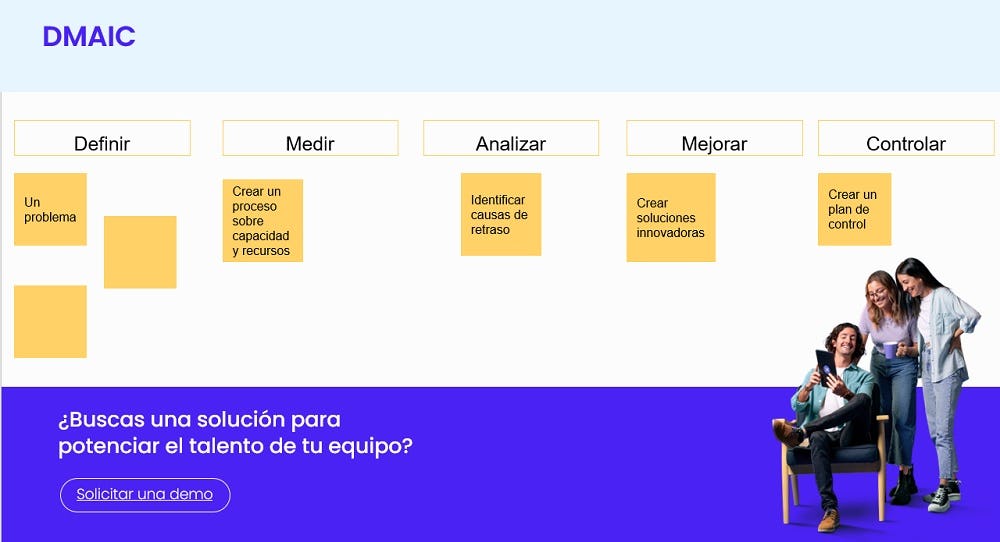 DMAIC

Definir

Un problema

Medir

Crear un proceso sobre capacidad y recursos

Analizar

Identificar causas de retraso

Mejorar

Crear soluciones innovadoras

Controlar

Crear un plan de control

¿Buscas una solución para potenciar el talento de tu equipo?

Solicitar una demo